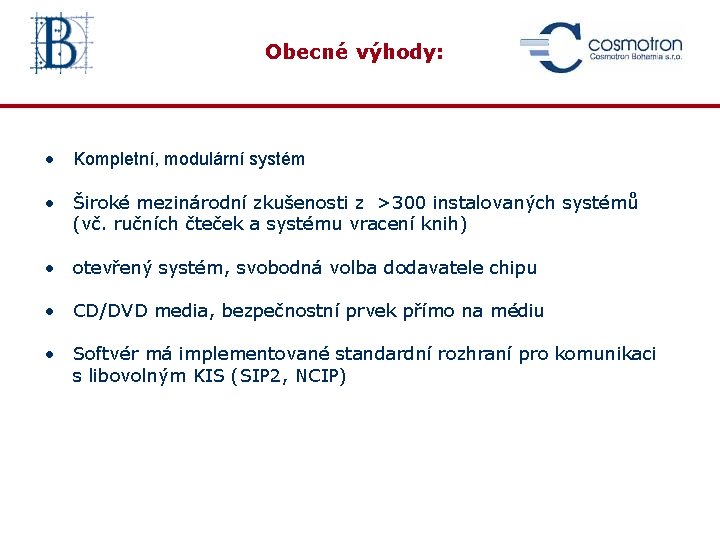 B

Obecné výhody:

cosmotron
Cosmotron Bohemia s.r.o.

• Kompletní, modulární systém

• Široké mezinárodní zkušenosti z >300 instalovaných systémů (vč. ručních čteček a systému vracení knih)

• otevřený systém, svobodná volba dodavatele chipu

• CD/DVD media, bezpečnostní prvek přímo na médiu

• Softvér má implementované standardní rozhraní pro komunikaci s libovolným KIS (SIP2, NCIP)